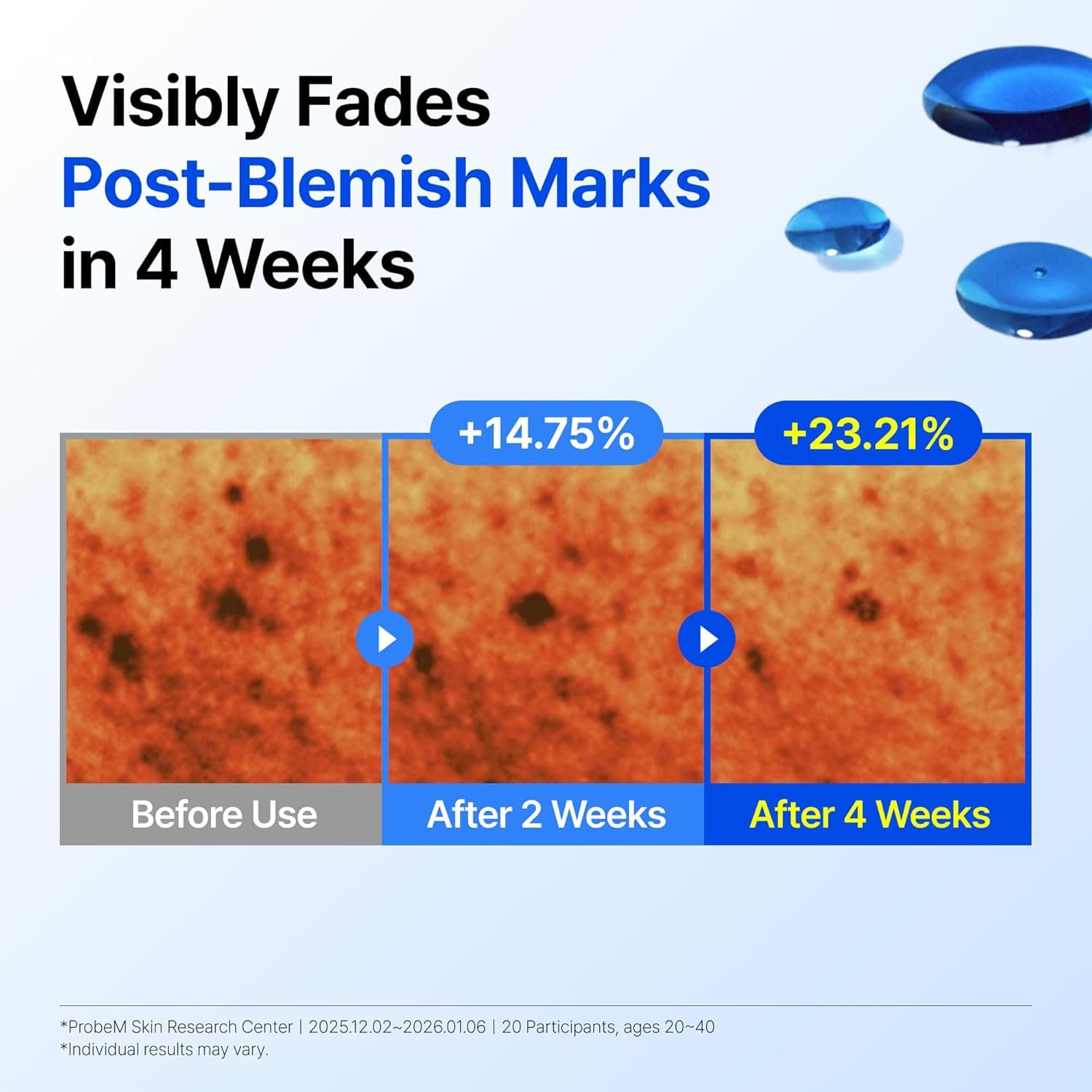 Visibly Fades
Post-Blemish Marks
in 4 Weeks

+14.75%

+23.21%

Before Use

After 2 Weeks

After 4 Weeks

*ProbeM Skin Research Center | 2025.12.02~2026.01.06 | 20 Participants, ages 20~40
*Individual results may vary.